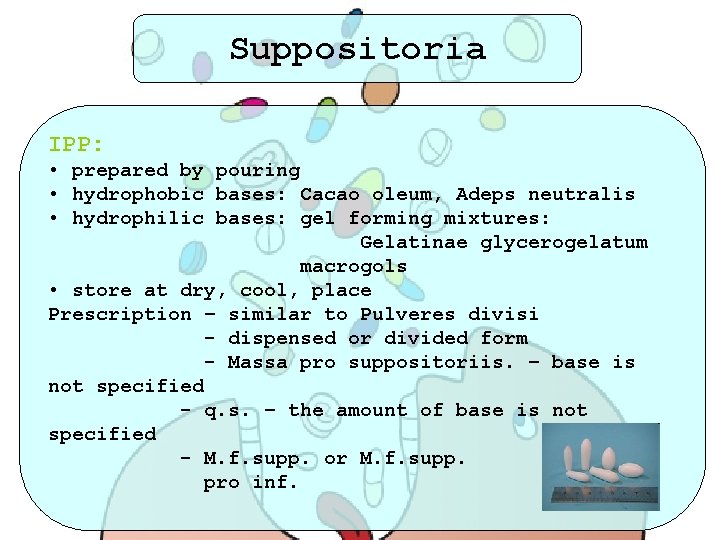 Suppositoria

IPP:
• prepared by pouring
• hydrophobic bases: Cacao oleum, Adeps neutralis
• hydrophilic bases: gel forming mixtures:
Gelatinae glycerogelatum
macrogols
• store at dry, cool, place
Prescription – similar to Pulveres divisi
– dispensed or divided form
– Massa pro suppositoriis. – base is not specified
– q.s. – the amount of base is not specified
– M.f.supp. or M.f.supp. pro inf.